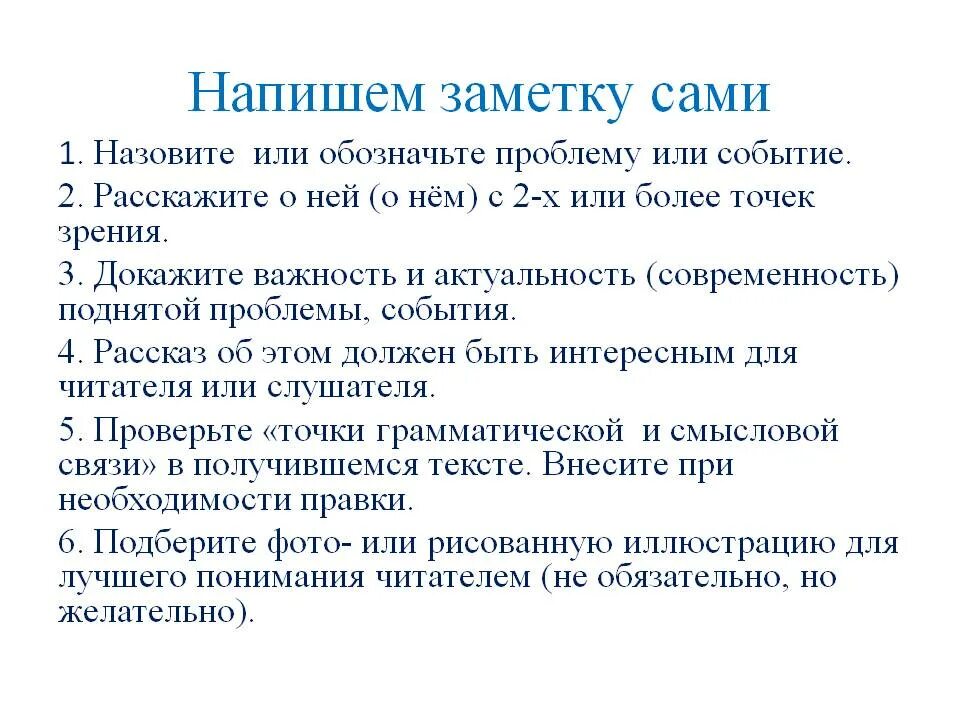 Напишем заметку сами

1. Назовите  или обозначьте проблему или событие.

2. Расскажите о ней (о нём) с 2-х или более точек зрения.

3. Докажите важность и актуальность (современность) поднятой проблемы, события.

4. Рассказ об этом должен быть интересным для читателя или слушателя.

5. Проверьте «точки грамматической  и смысловой связи» в получившемся тексте. Внесите при необходимости правки.

6. Подберите фото- или рисованную иллюстрацию для лучшего понимания читателем (не обязательно, но желательно).